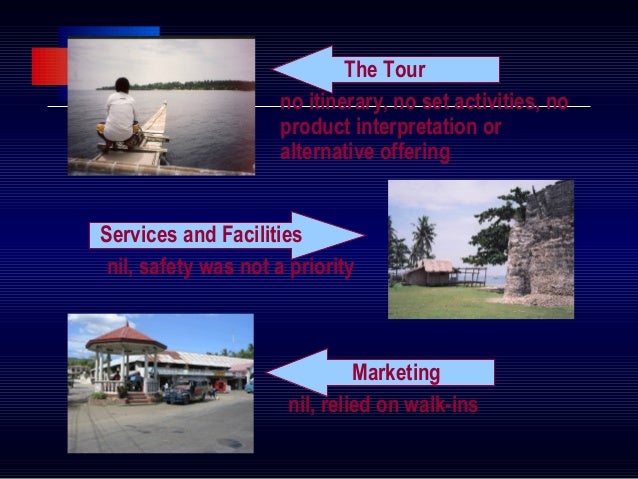 The Tour

no itinerary, no set activities, no product interpretation or alternative offering

Services and Facilities

nil, safety was not a priority

Marketing

nil, relied on walk-ins